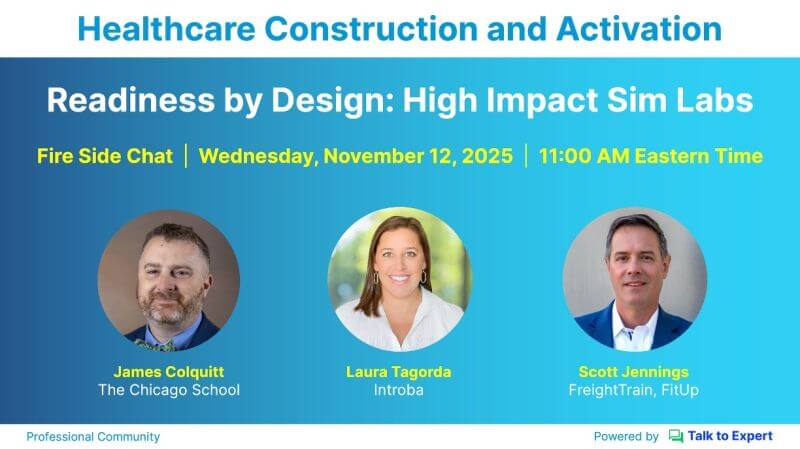 Healthcare Construction and Activation

Readiness by Design: High Impact Sim Labs

Fire Side Chat | Wednesday, November 12, 2025 | 11:00 AM Eastern Time

James Colquitt
The Chicago School

Laura Tagorda
Introba

Scott Jennings
FreightTrain, FitUp

Professional Community

Powered by Talk to Expert